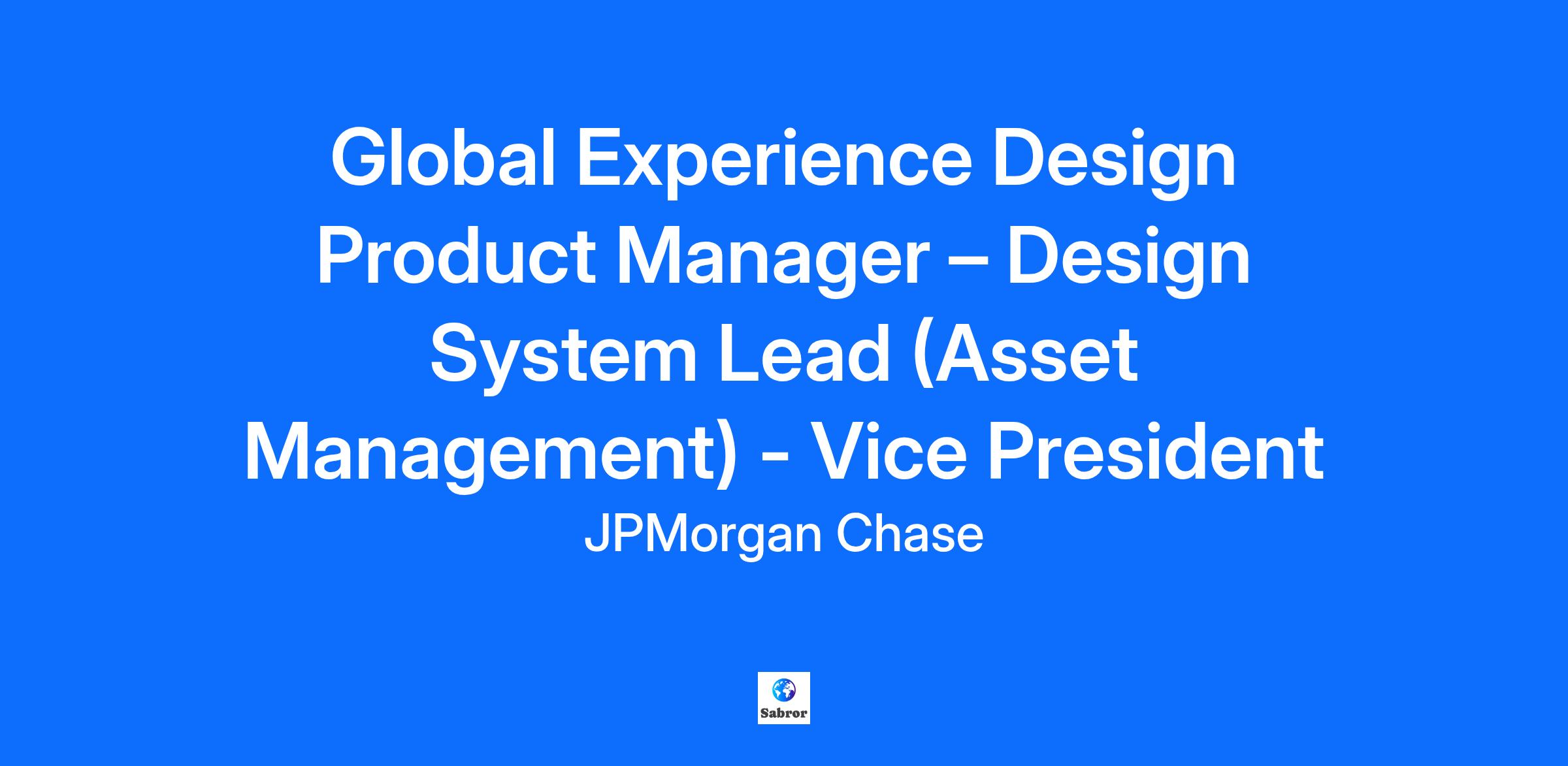 Global Experience Design Product Manager – Design System Lead (Asset Management) - Vice President

JPMorgan Chase

Sabror